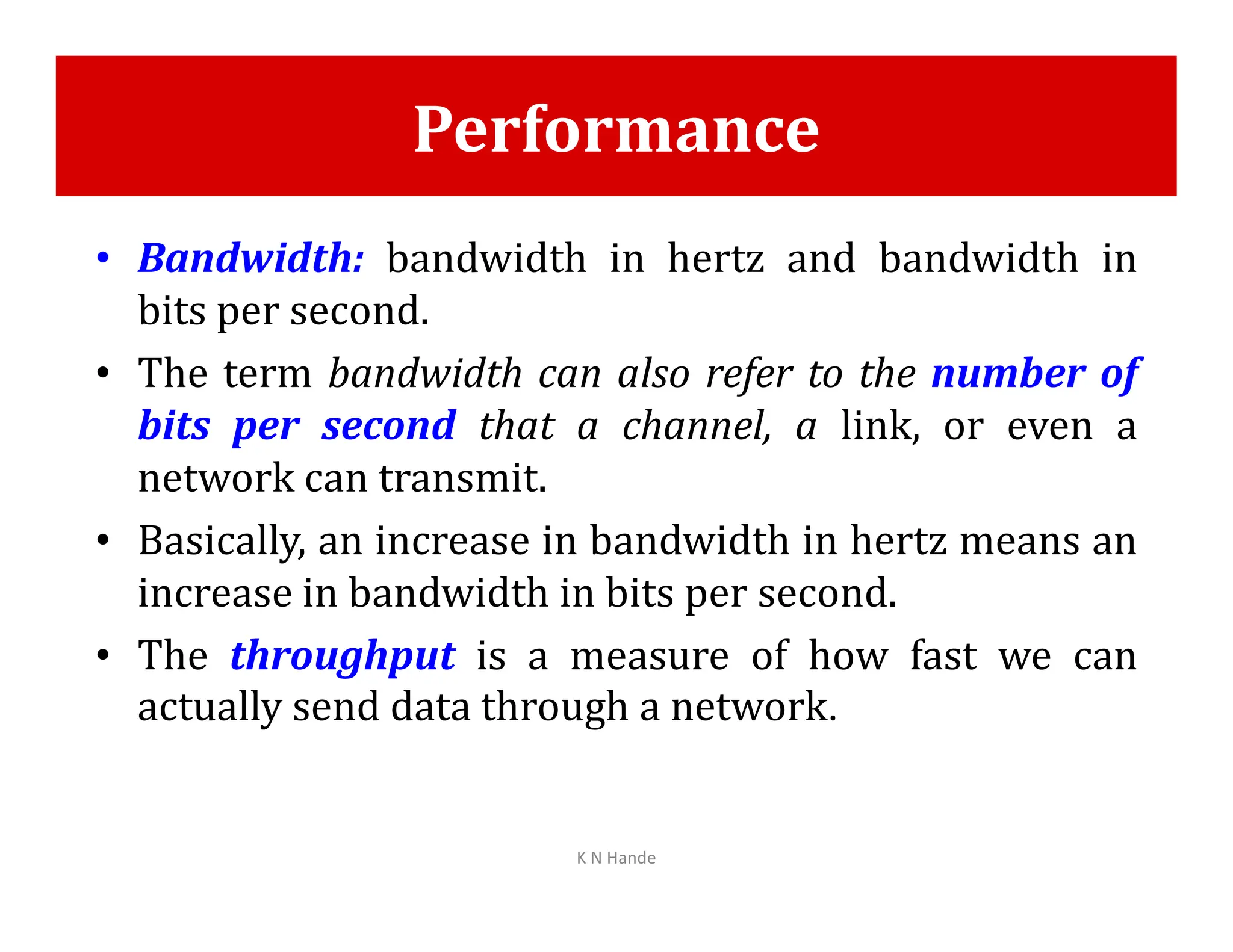 Performance

• Bandwidth: bandwidth in hertz and bandwidth in bits per second.

• The term bandwidth can also refer to the number of bits per second that a channel, a link, or even a network can transmit.

• Basically, an increase in bandwidth in hertz means an increase in bandwidth in bits per second.

• The throughput is a measure of how fast we can actually send data through a network.

K N Hande